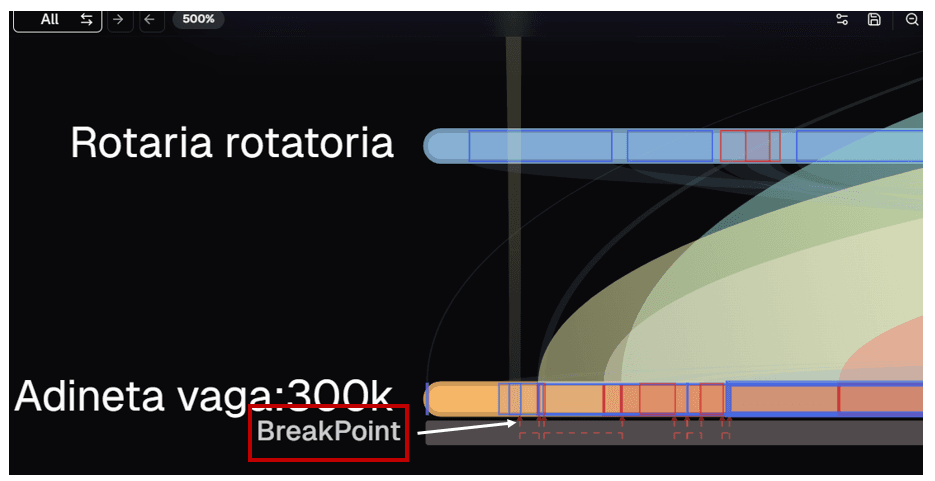 All
500%
Rotaria rotatoria
Adineta vaga:300k
BreakPoint